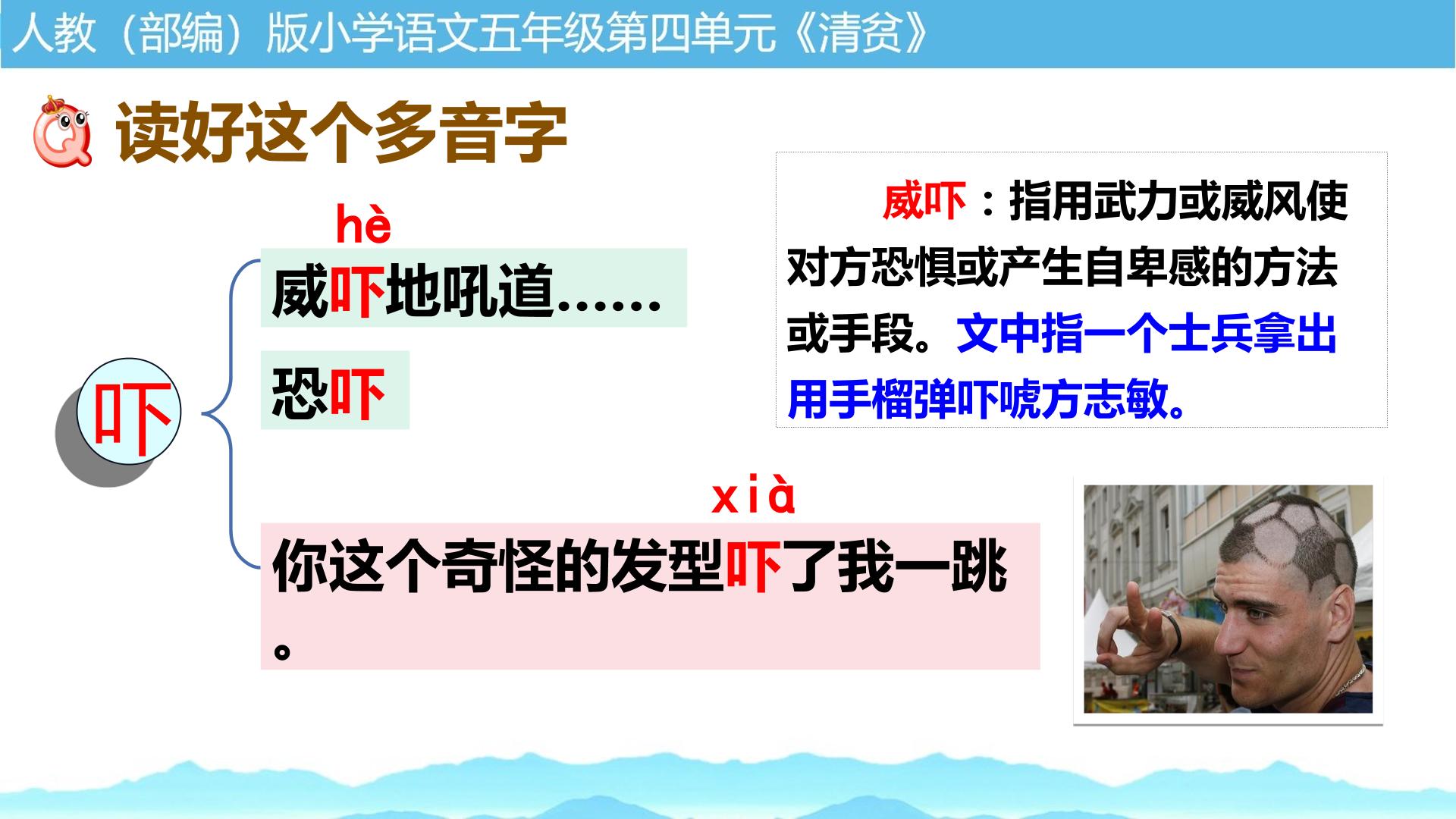 人教（部编）版小学语文五年级第四单元《清贫》

读好这个多音字

吓

hè

威吓地吼道……

恐吓

xià

你这个奇怪的发型吓了我一跳。

威吓：指用武力或威风使对方恐惧或产生自卑感的方法或手段。文中指一个士兵拿出用手榴弹吓唬方志敏。